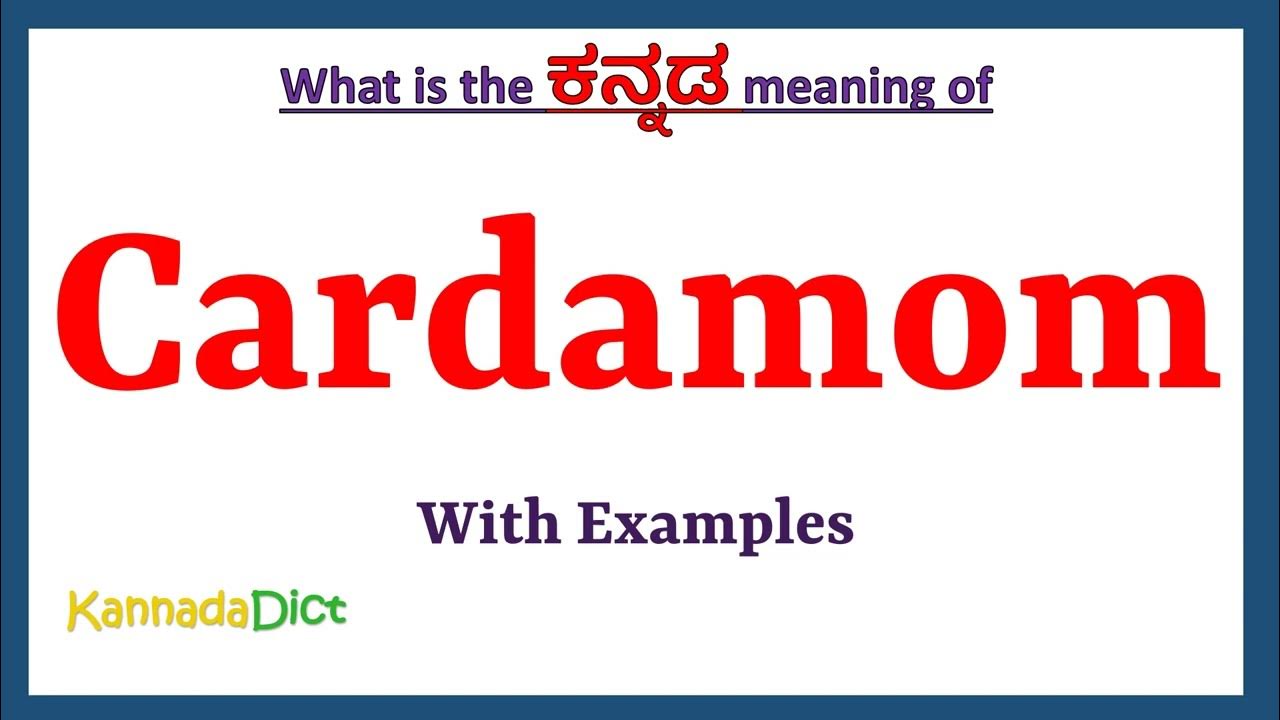 What is the ಕನ್ನಡ meaning of

Cardamom

With Examples

KannadaDict